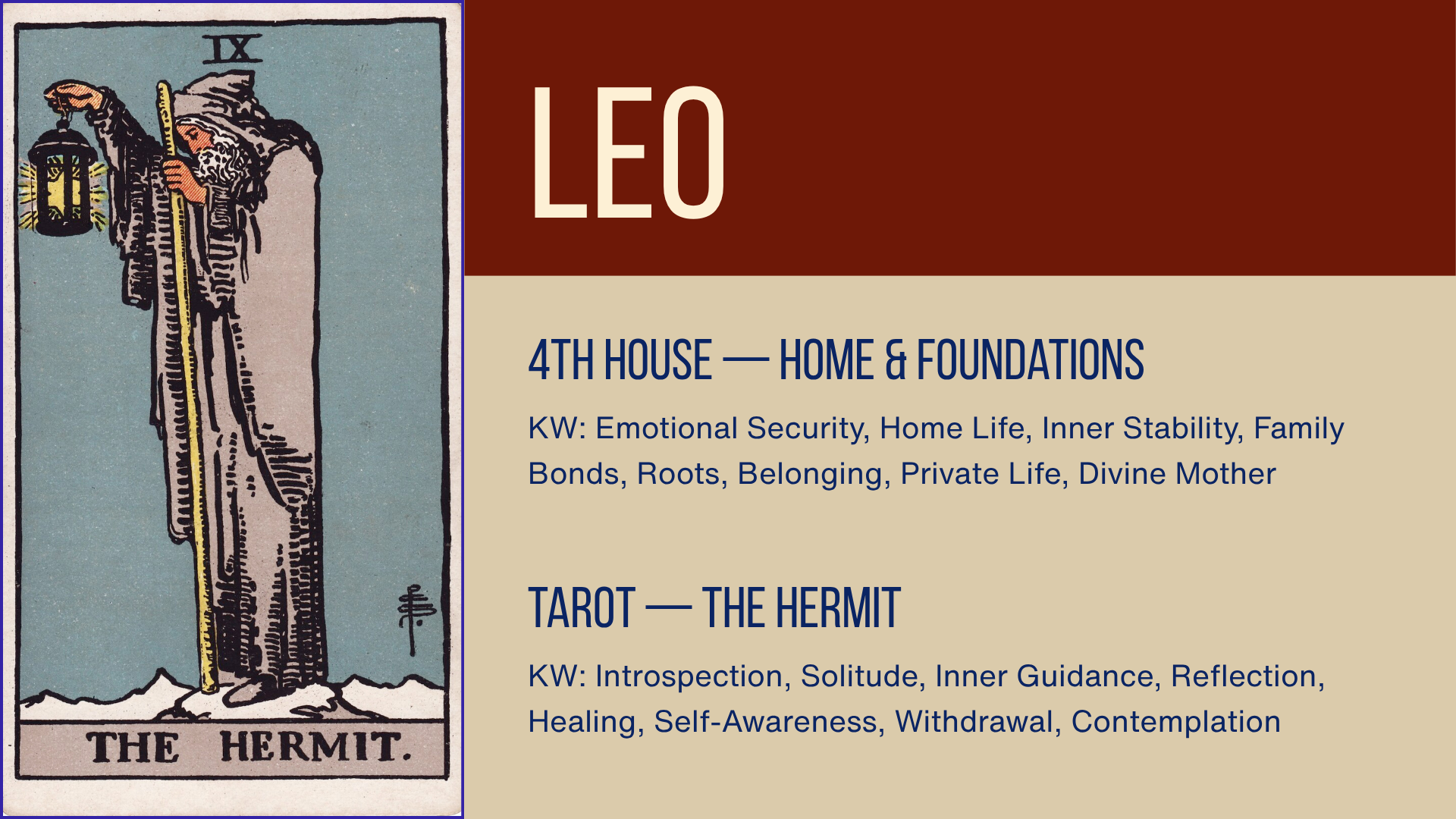 IX

THE HERMIT.

LEO

4TH HOUSE — HOME & FOUNDATIONS

KW: Emotional Security, Home Life, Inner Stability, Family Bonds, Roots, Belonging, Private Life, Divine Mother

TAROT — THE HERMIT

KW: Introspection, Solitude, Inner Guidance, Reflection, Healing, Self-Awareness, Withdrawal, Contemplation